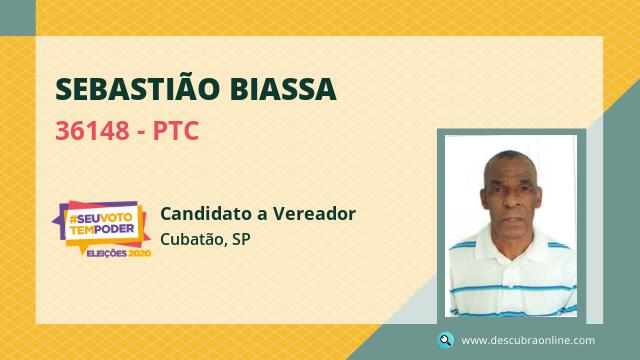 SEBASTIÃO BIASSA
36148 - PTC

#SEUVOTO TEMPODER
ELEIÇÕES 2020

Candidato a Vereador
Cubatão, SP

www.descubraonline.com